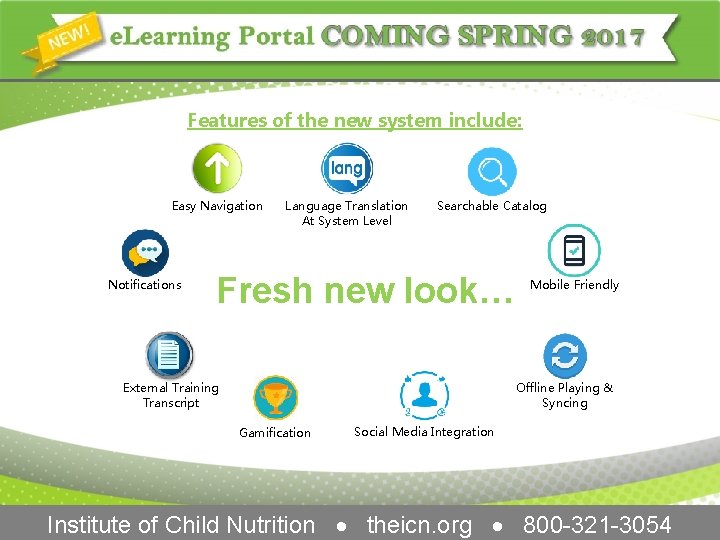 NEW!

eLearning Portal COMING SPRING 2017

Features of the new system include:

Easy Navigation

lang

Language Translation At System Level

Searchable Catalog

Notifications

Fresh new look…

Mobile Friendly

External Training Transcript

Gamification

Social Media Integration

Offline Playing & Syncing

Institute of Child Nutrition • theicn.org • 800-321-3054